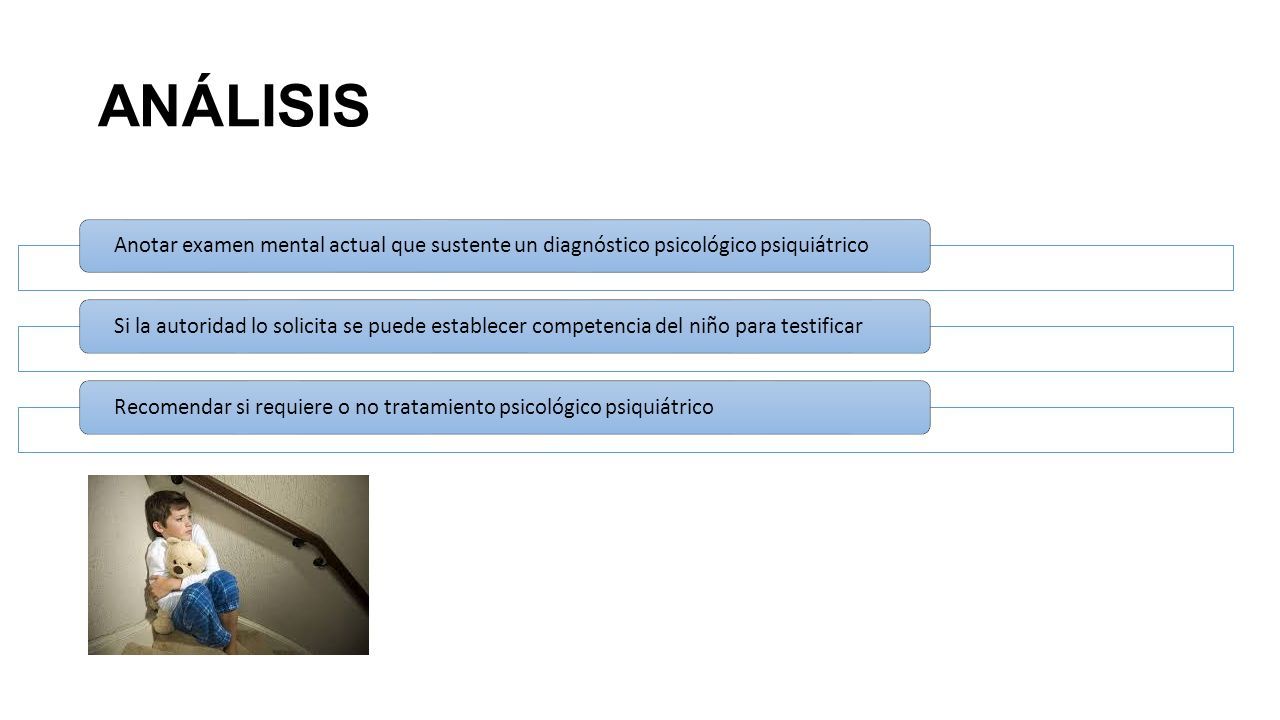 ANÁLISIS

Anotar examen mental actual que sustente un diagnóstico psicológico psiquiátrico

Si la autoridad lo solicita se puede establecer competencia del niño para testificar

Recomendar si requiere o no tratamiento psicológico psiquiátrico